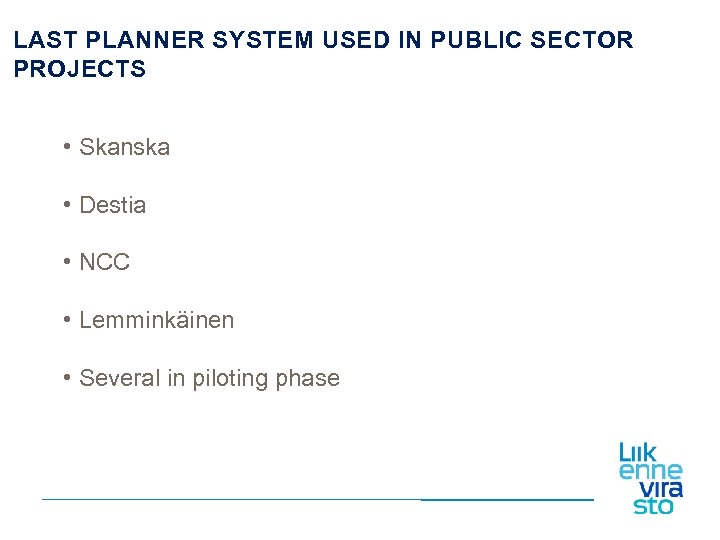 LAST PLANNER SYSTEM USED IN PUBLIC SECTOR PROJECTS

• Skanska

• Destia

• NCC

• Lemminkäinen

• Several in piloting phase

Liik
enne
vira
sto